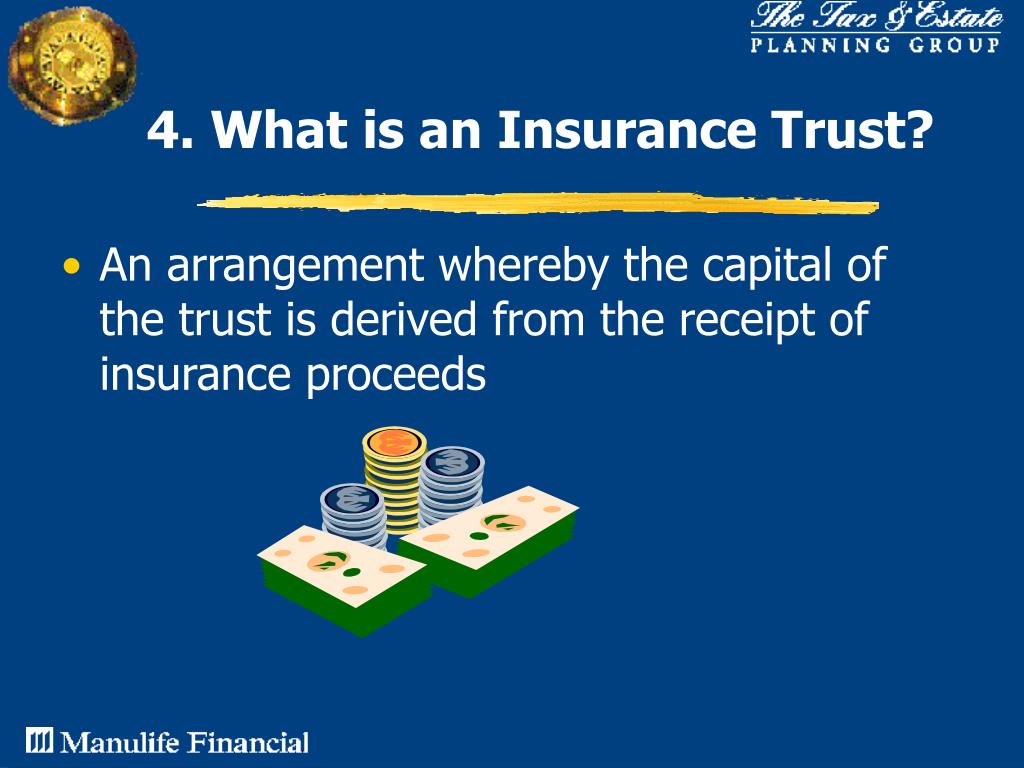 The Tax & Estate
PLANNING GROUP

4. What is an Insurance Trust?

• An arrangement whereby the capital of the trust is derived from the receipt of insurance proceeds

Manulife Financial